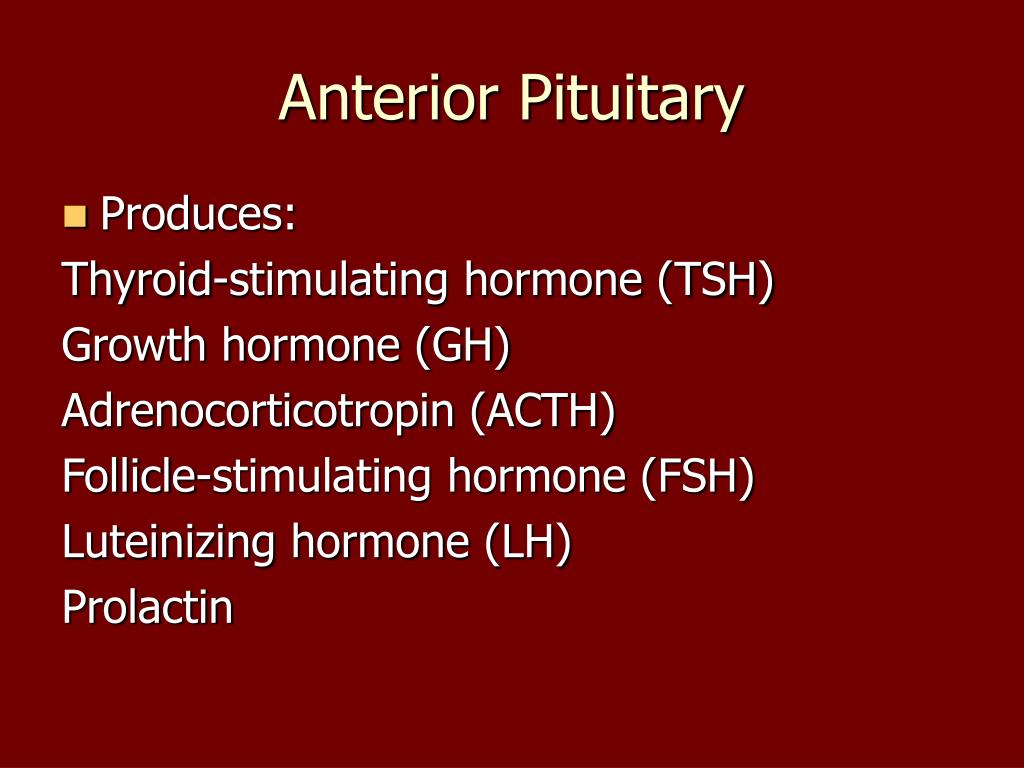 Anterior Pituitary

Produces:
Thyroid-stimulating hormone (TSH)
Growth hormone (GH)
Adrenocorticotropin (ACTH)
Follicle-stimulating hormone (FSH)
Luteinizing hormone (LH)
Prolactin